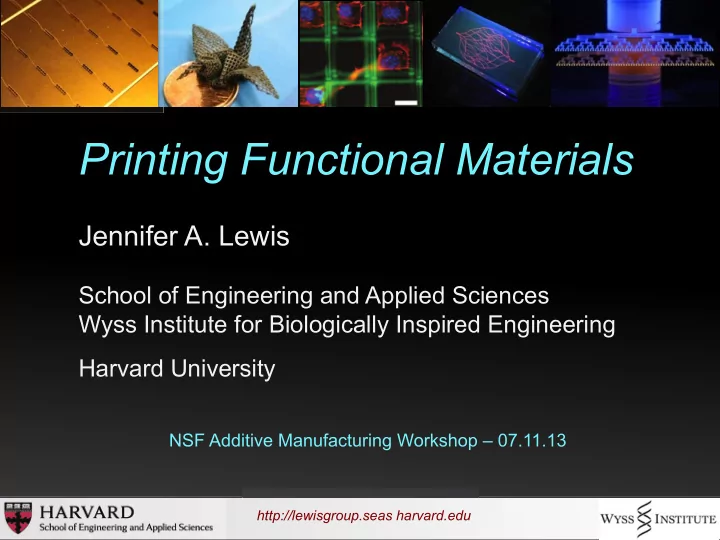 Printing Functional Materials

Jennifer A. Lewis

School of Engineering and Applied Sciences
Wyss Institute for Biologically Inspired Engineering

Harvard University

NSF Additive Manufacturing Workshop – 07.11.13

HARVARD
School of Engineering and Applied Sciences

http://lewisgroup.seas harvard.edu

WYSS INSTITUTE